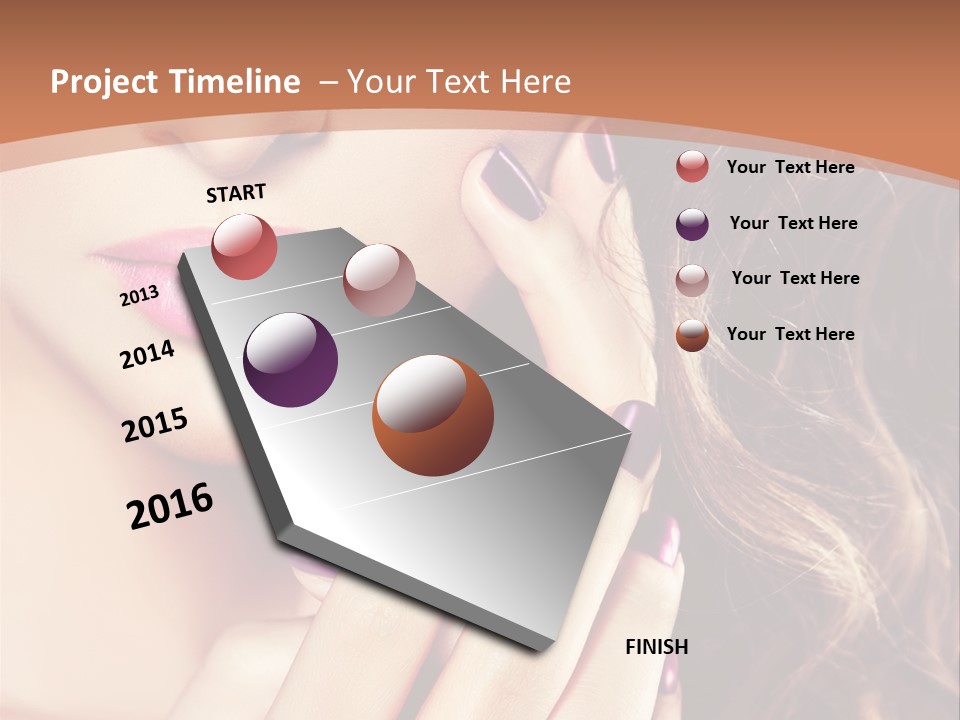 Project Timeline – Your Text Here

START

2013

2014

2015

2016

FINISH

Your Text Here

Your Text Here

Your Text Here

Your Text Here